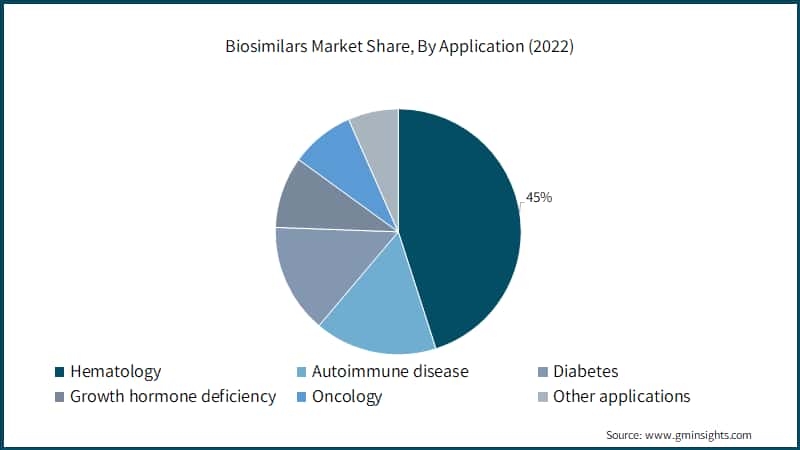 Biosimilars Market Share, By Application (2022)

45%

Hematology
Autoimmune disease
Diabetes
Growth hormone deficiency
Oncology
Other applications

Source: www.gminsights.com